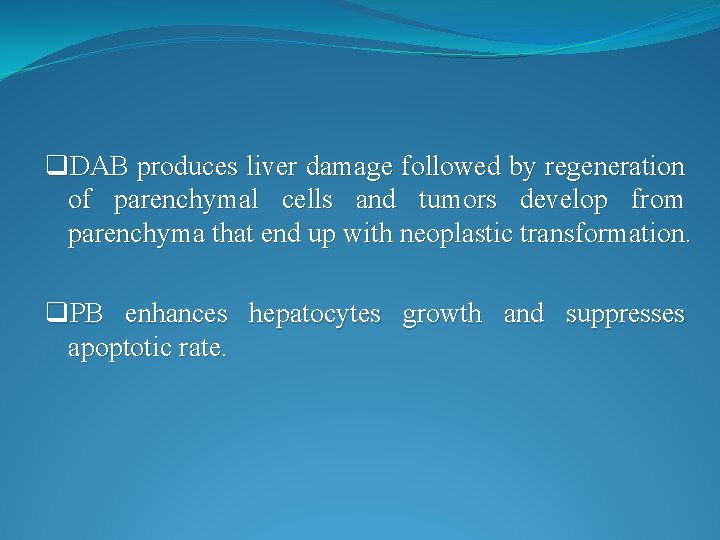 ❑DAB produces liver damage followed by regeneration of parenchymal cells and tumors develop from parenchyma that end up with neoplastic transformation.

❑PB enhances hepatocytes growth and suppresses apoptotic rate.